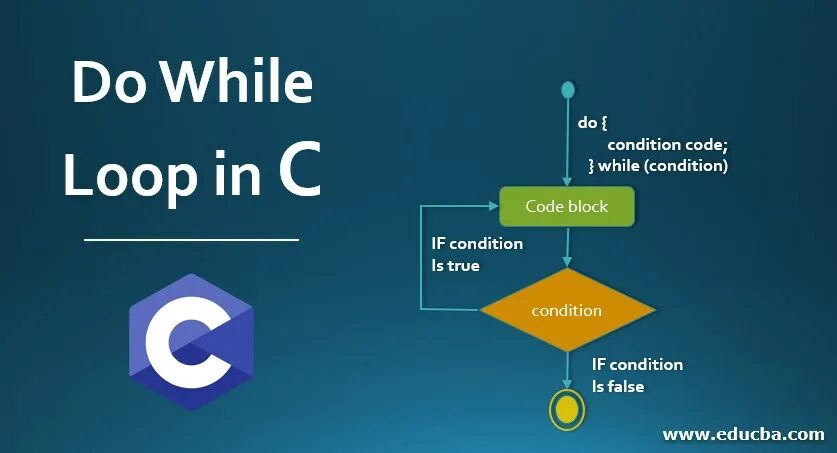 Do While Loop in C

C

do {
condition code;
} while (condition)

Code block

IF condition
Is true

condition

IF condition
Is false

www.educba.com